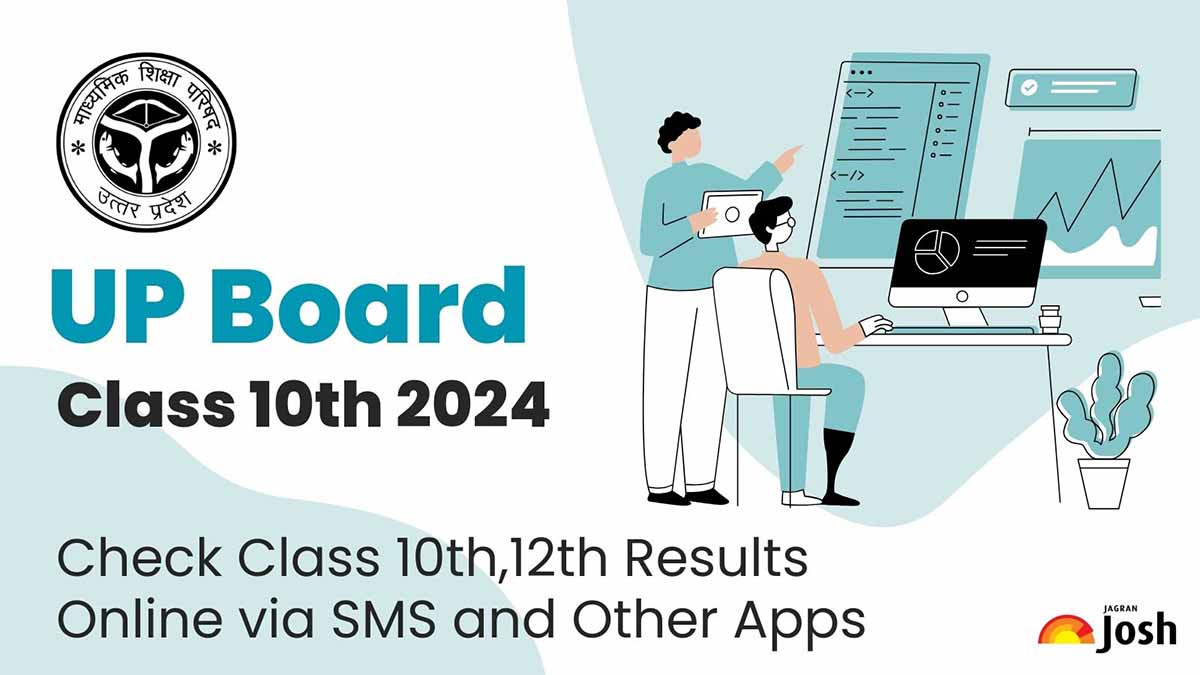 माध्यमिक शिक्षा परिषद
उत्तर प्रदेश

UP Board
Class 10th 2024

Check Class 10th,12th Results Online via SMS and Other Apps

JAGRAN
Josh